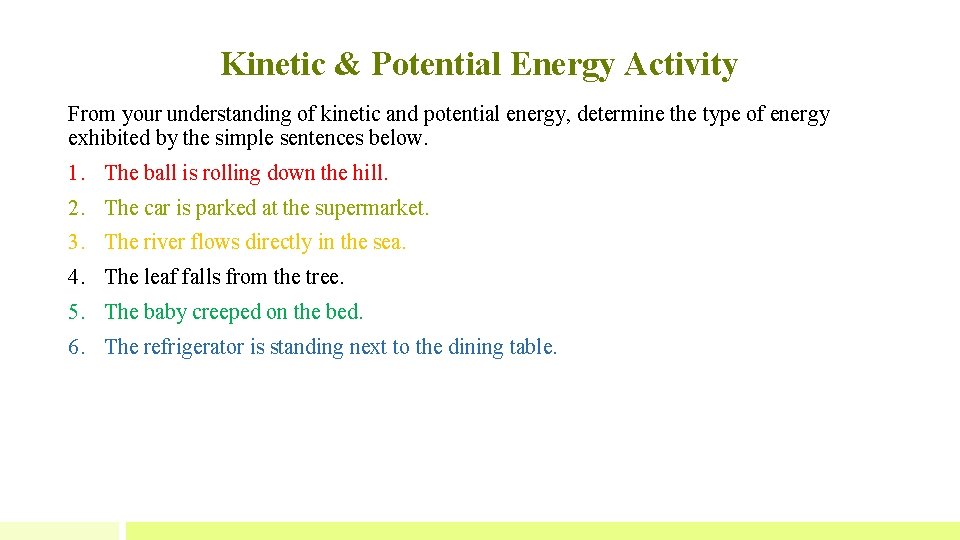 Kinetic & Potential Energy Activity

From your understanding of kinetic and potential energy, determine the type of energy exhibited by the simple sentences below.

1. The ball is rolling down the hill.
2. The car is parked at the supermarket.
3. The river flows directly in the sea.
4. The leaf falls from the tree.
5. The baby creeped on the bed.
6. The refrigerator is standing next to the dining table.